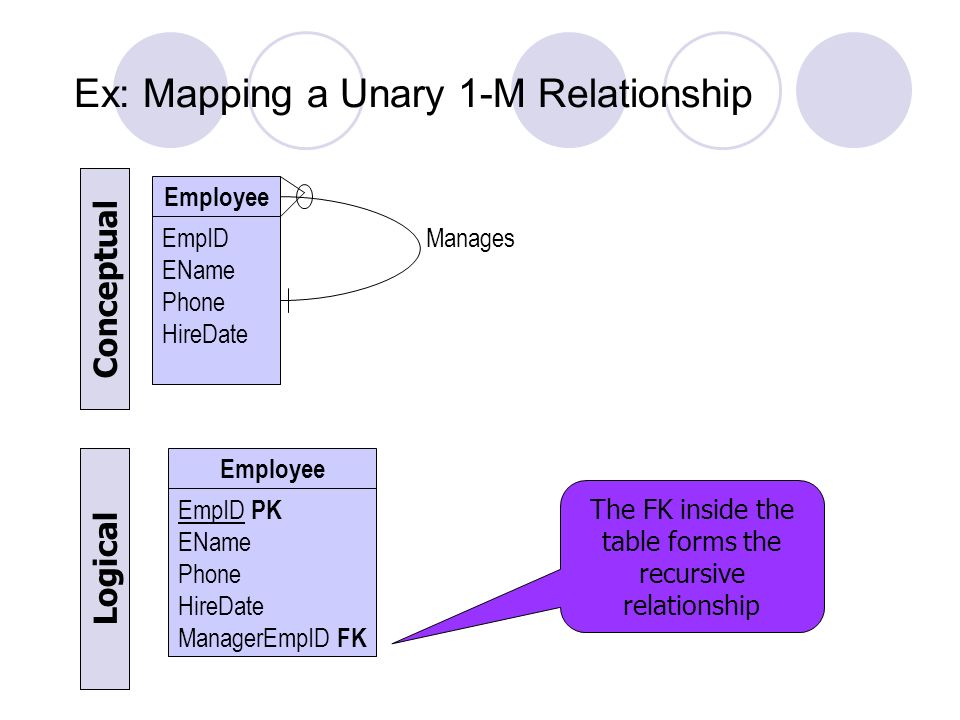 Ex: Mapping a Unary 1-M Relationship

Conceptual

Employee

EmpID
EName
Phone
HireDate

Manages

Logical

Employee

EmpID PK
EName
Phone
HireDate
ManagerEmpID FK

The FK inside the table forms the recursive relationship